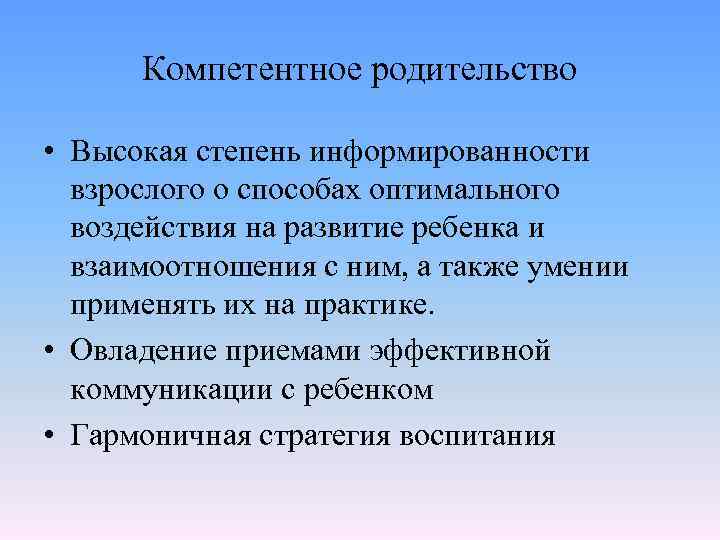 Компетентное родительство

• Высокая степень информированности взрослого о способах оптимального воздействия на развитие ребенка и взаимоотношения с ним, а также умении применять их на практике.
• Овладение приемами эффективной коммуникации с ребенком
• Гармоничная стратегия воспитания